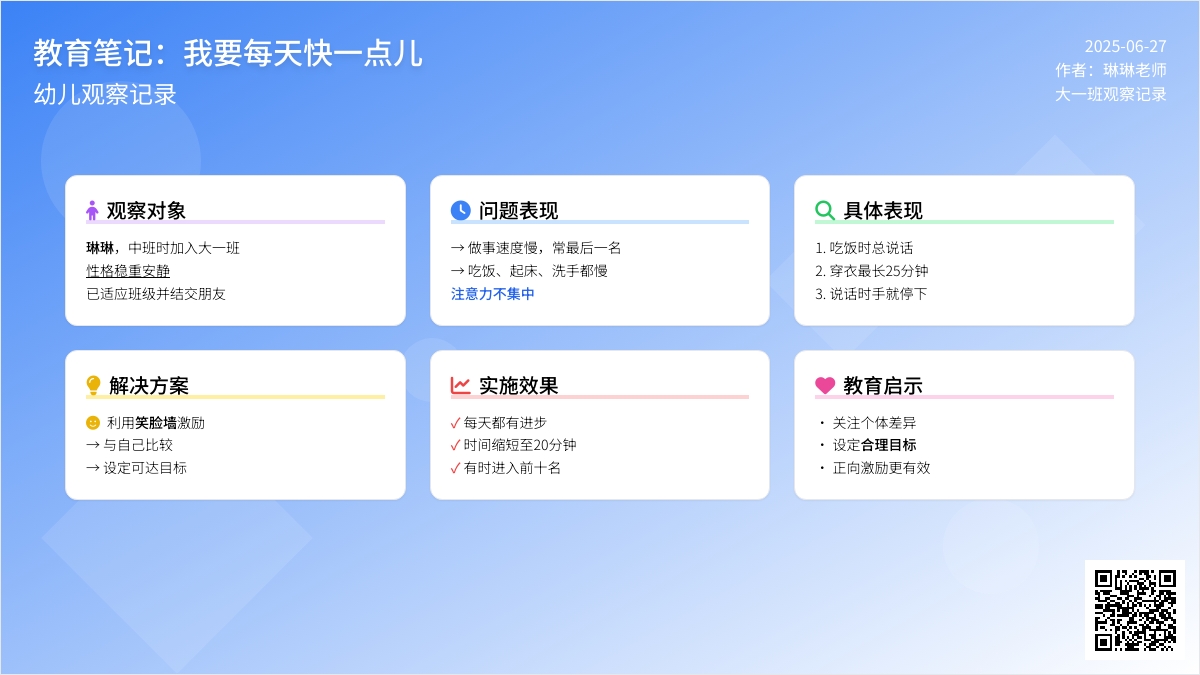 教育笔记：我要每天快一点儿
幼儿观察记录

2025-06-27
作者：琳琳老师
大一班观察记录

观察对象
琳琳，中班时加入大一班
性格稳重安静
已适应班级并结交朋友

问题表现
→ 做事速度慢，常最后一名
→ 吃饭、起床、洗手都慢
注意力不集中

具体表现
1. 吃饭时总说话
2. 穿衣最长25分钟
3. 说话时手就停下

解决方案
利用笑脸墙激励
→ 与自己比较
→ 设定可达目标

实施效果
✓ 每天都有进步
✓ 时间缩短至20分钟
✓ 有时进入前十名

教育启示
· 关注个体差异
· 设定合理目标
· 正向激励更有效